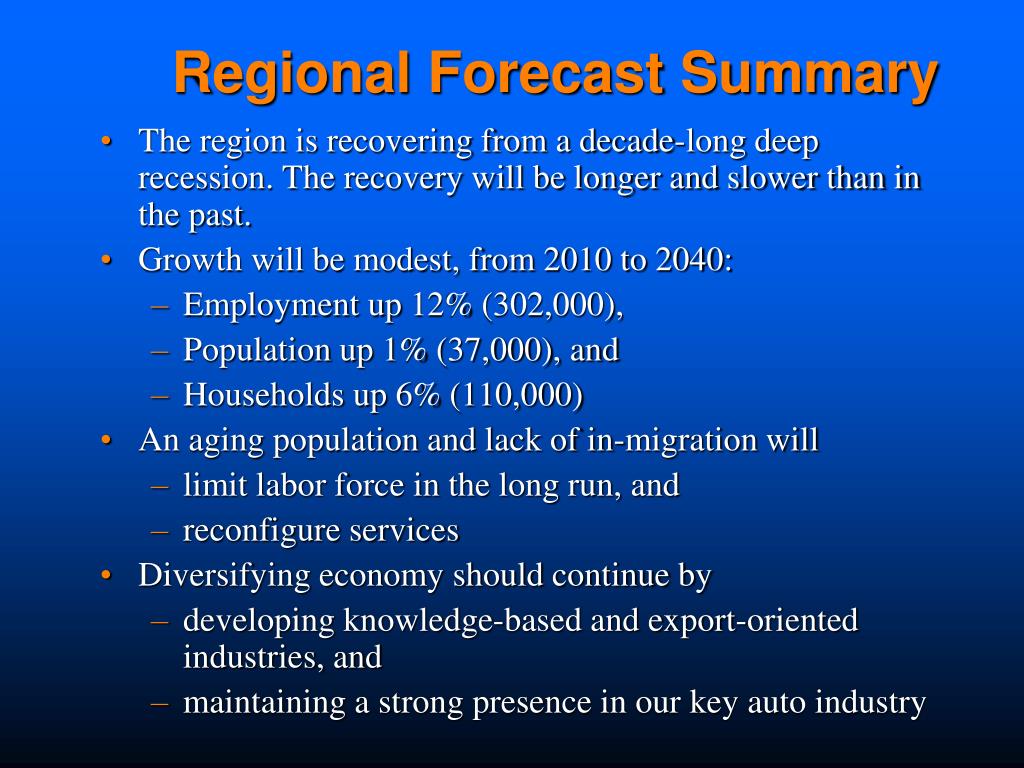 Regional Forecast Summary

• The region is recovering from a decade-long deep recession. The recovery will be longer and slower than in the past.
• Growth will be modest, from 2010 to 2040:
– Employment up 12% (302,000),
– Population up 1% (37,000), and
– Households up 6% (110,000)
• An aging population and lack of in-migration will
– limit labor force in the long run, and
– reconfigure services
• Diversifying economy should continue by
– developing knowledge-based and export-oriented industries, and
– maintaining a strong presence in our key auto industry